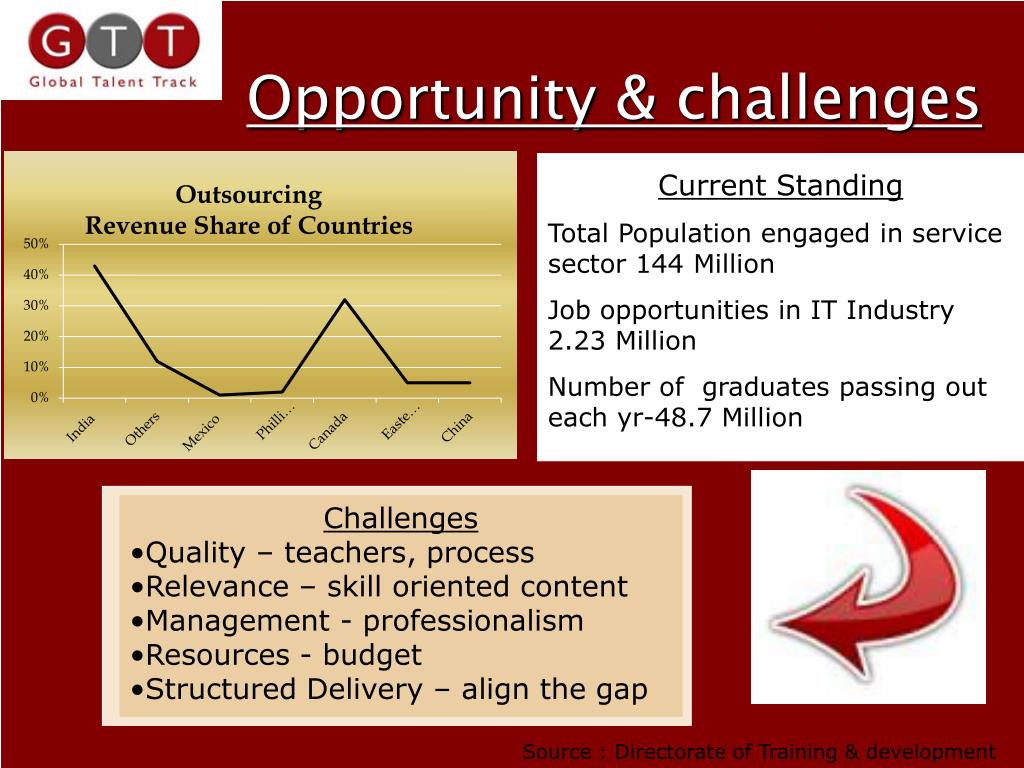 GTT
Global Talent Track

Opportunity & challenges

Outsourcing
Revenue Share of Countries

50%
40%
30%
20%
10%
0%

India
Others
Mexico
Philli...
Canada
Easte...
China

Current Standing

Total Population engaged in service sector 144 Million

Job opportunities in IT Industry 2.23 Million

Number of graduates passing out each yr-48.7 Million

Challenges
•Quality – teachers, process
•Relevance – skill oriented content
•Management - professionalism
•Resources - budget
•Structured Delivery – align the gap

Source : Directorate of Training & development